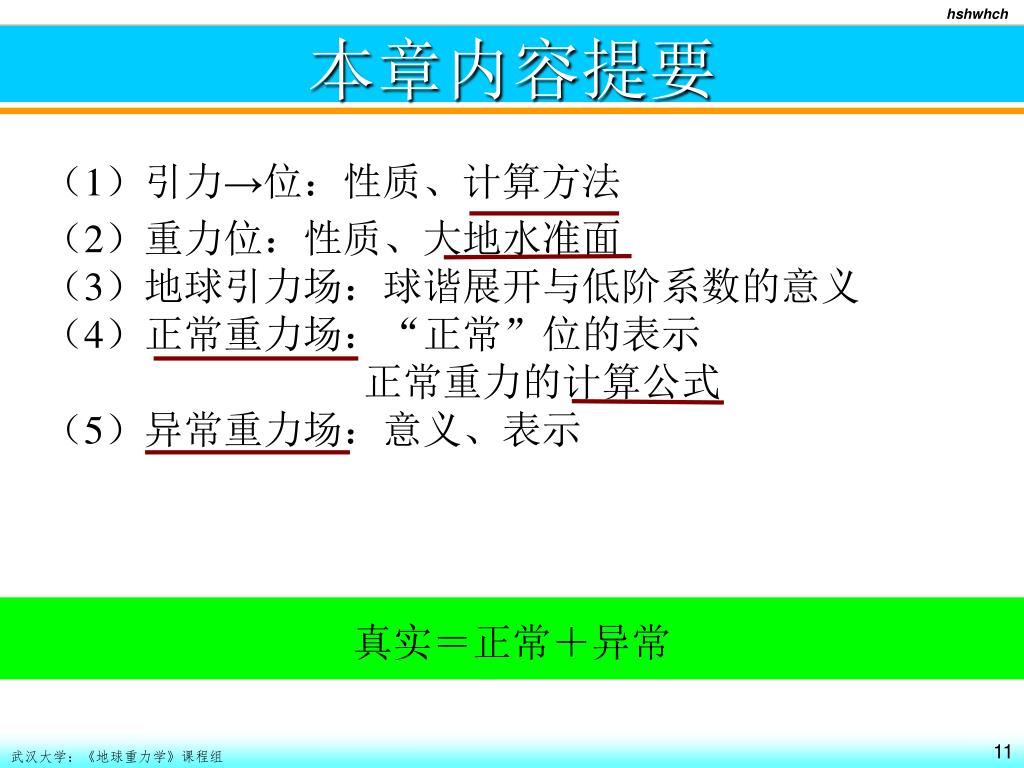 hshwhch

本章内容提要

（1）引力→位：性质、计算方法
（2）重力位：性质、大地水准面
（3）地球引力场：球谐展开与低阶系数的意义
（4）正常重力场：“正常”位的表示
正常重力的计算公式
（5）异常重力场：意义、表示

真实＝正常＋异常

武汉大学：《地球重力学》课程组

11